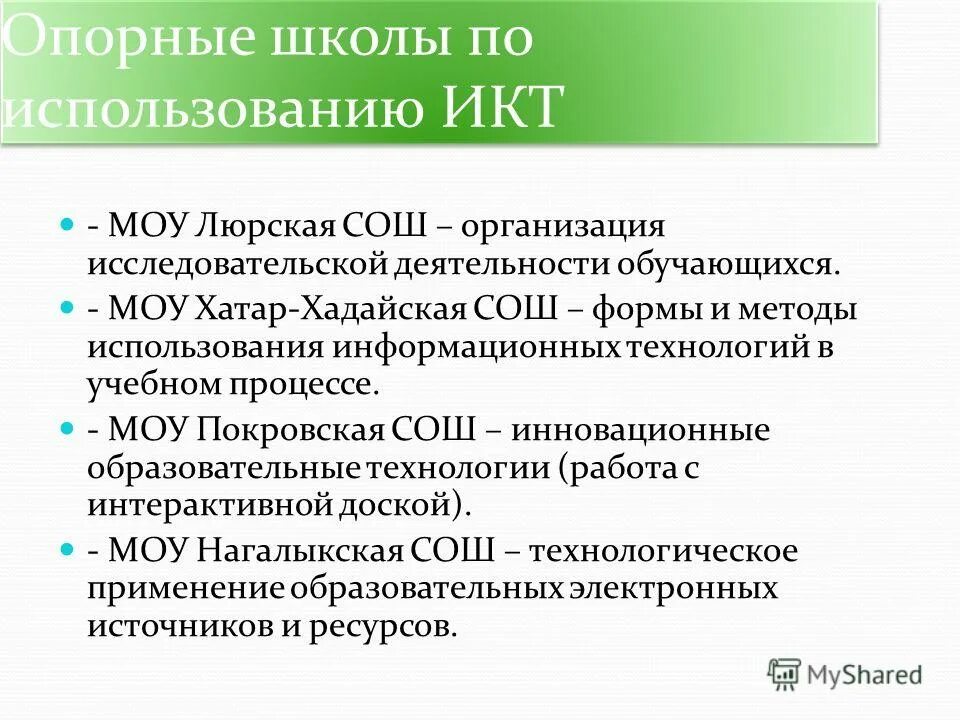 Опорные школы по использованию ИКТ

- МОУ Люрская СОШ – организация исследовательской деятельности обучающихся.

- МОУ Хатар-Хадайская СОШ – формы и методы использования информационных технологий в учебном процессе.

- МОУ Покровская СОШ – инновационные образовательные технологии (работа с интерактивной доской).

- МОУ Нагалыкская СОШ – технологическое применение образовательных электронных источников и ресурсов.

MyShared